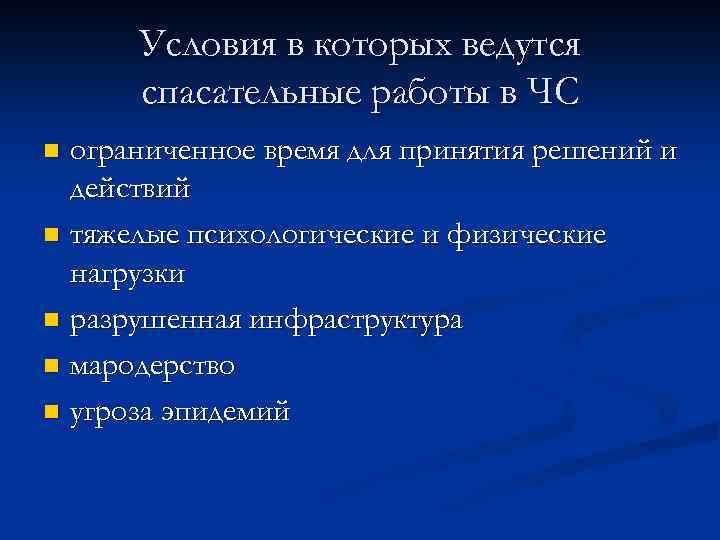 Условия в которых ведутся спасательные работы в ЧС

- ограниченное время для принятия решений и действий
- тяжелые психологические и физические нагрузки
- разрушенная инфраструктура
- мародерство
- угроза эпидемий